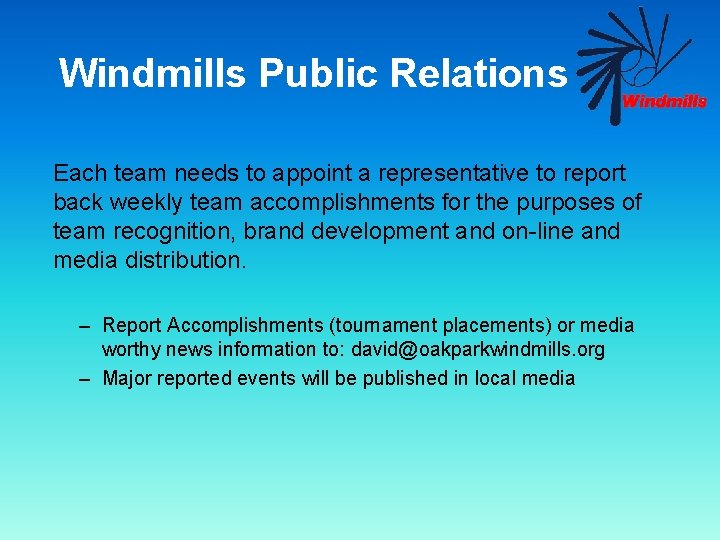 Windmills Public Relations

Windmills

Each team needs to appoint a representative to report back weekly team accomplishments for the purposes of team recognition, brand development and on-line and media distribution.

– Report Accomplishments (tournament placements) or media worthy news information to: david@oakparkwindmills.org
– Major reported events will be published in local media